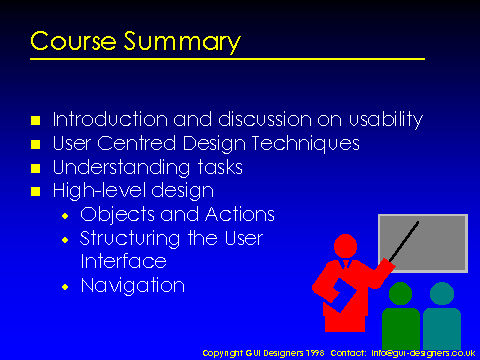 Course Summary

- Introduction and discussion on usability
- User Centred Design Techniques
- Understanding tasks
- High-level design
  - Objects and Actions
  - Structuring the User Interface
  - Navigation

Copyright GUI Designers 1998 Contact: info@gui-designers.co.uk